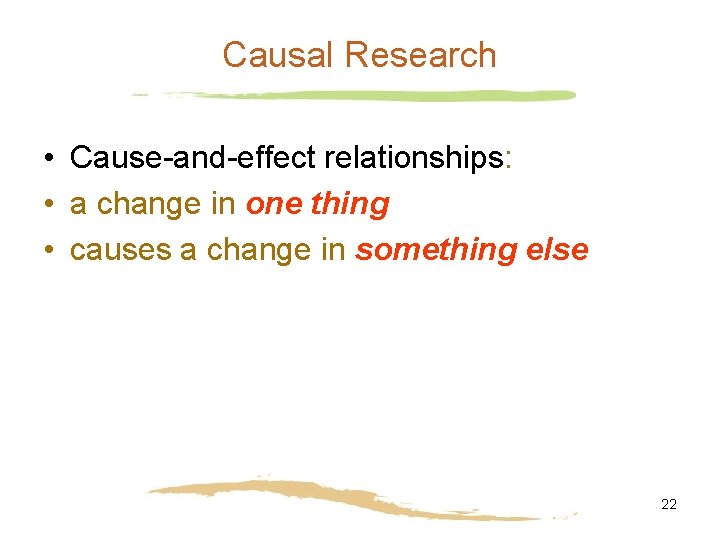 Causal Research

• Cause-and-effect relationships:
• a change in one thing
• causes a change in something else

22